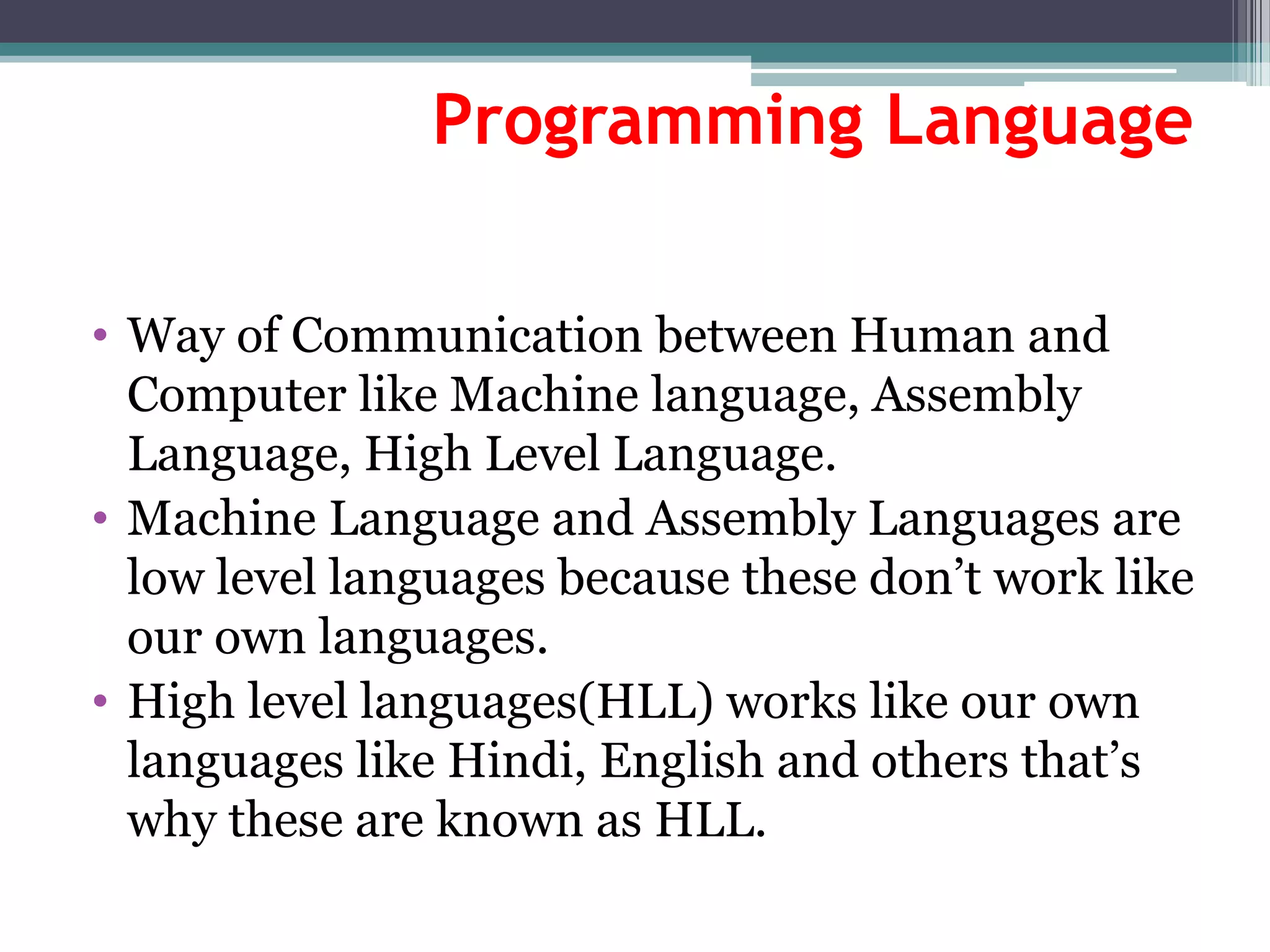 Programming Language

• Way of Communication between Human and Computer like Machine language, Assembly Language, High Level Language.
• Machine Language and Assembly Languages are low level languages because these don't work like our own languages.
• High level languages(HLL) works like our own languages like Hindi, English and others that's why these are known as HLL.